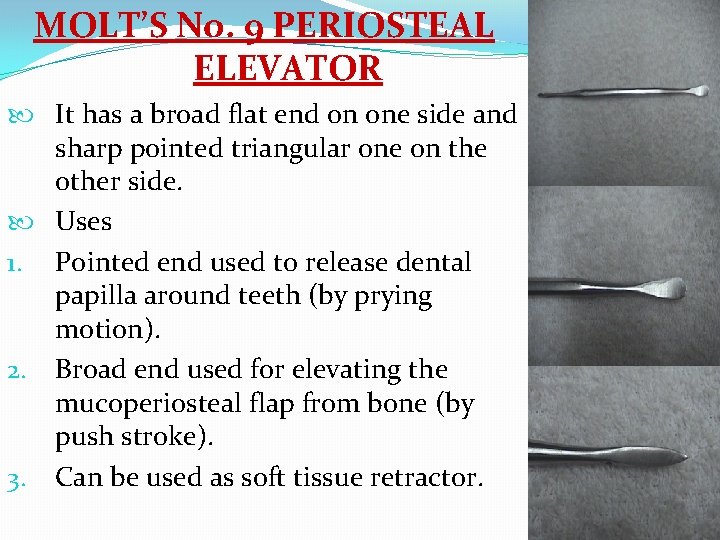 MOLT'S No. 9 PERIOSTEAL ELEVATOR

It has a broad flat end on one side and sharp pointed triangular one on the other side.

Uses

1. Pointed end used to release dental papilla around teeth (by prying motion).

2. Broad end used for elevating the mucoperiosteal flap from bone (by push stroke).

3. Can be used as soft tissue retractor.